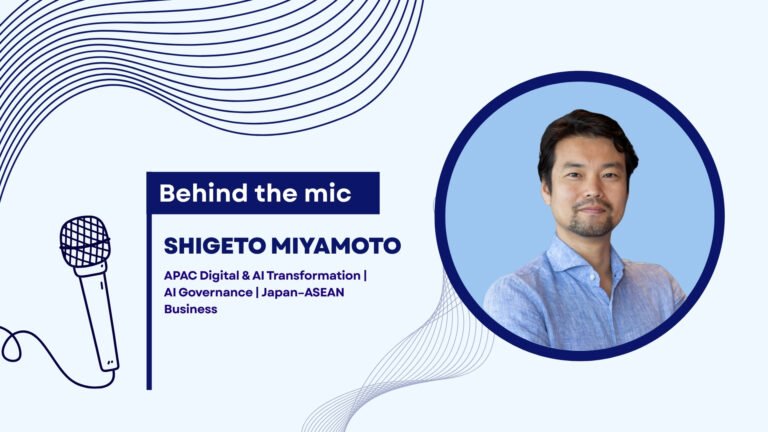 Behind the mic

SHIGETO MIYAMOTO

APAC Digital & AI Transformation | AI Governance | Japan-ASEAN Business